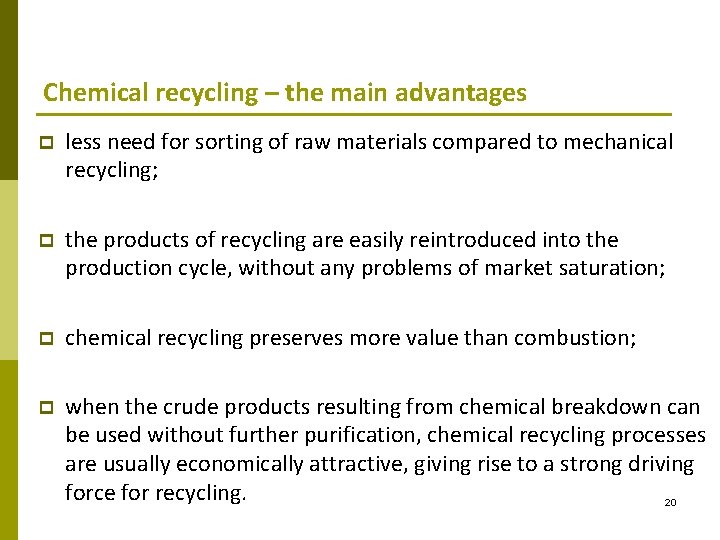 Chemical recycling – the main advantages

less need for sorting of raw materials compared to mechanical recycling;

the products of recycling are easily reintroduced into the production cycle, without any problems of market saturation;

chemical recycling preserves more value than combustion;

when the crude products resulting from chemical breakdown can be used without further purification, chemical recycling processes are usually economically attractive, giving rise to a strong driving force for recycling.

20